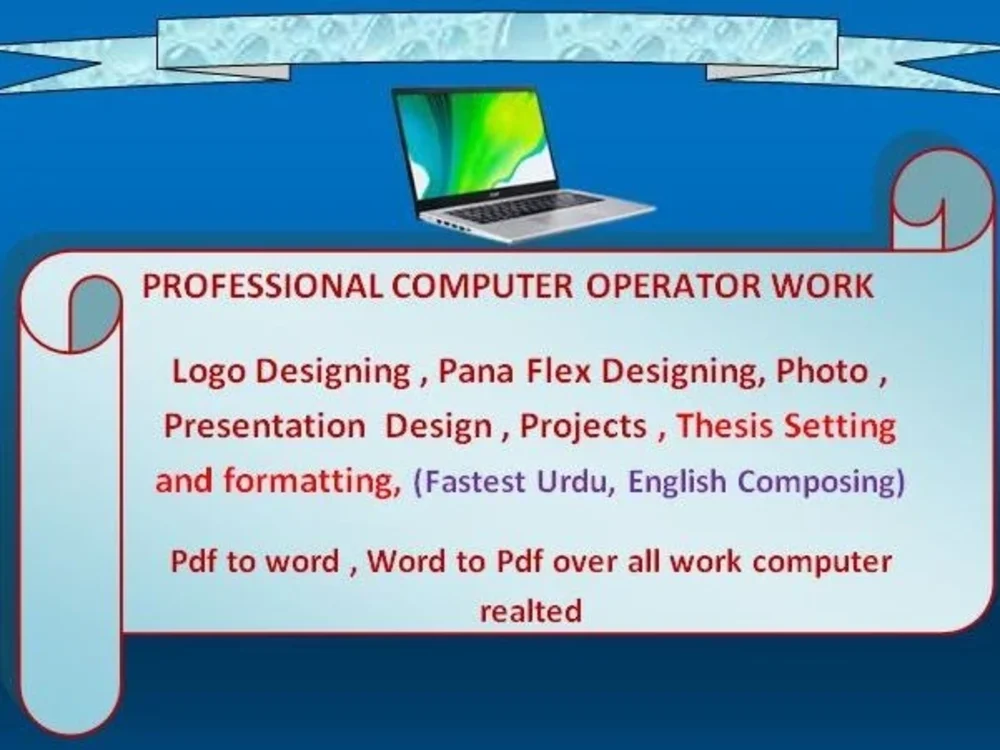 PROFESSIONAL COMPUTER OPERATOR WORK

Logo Designing , Pana Flex Designing, Photo , Presentation Design , Projects , Thesis Setting and formatting, (Fastest Urdu, English Composing)

Pdf to word , Word to Pdf over all work computer realted